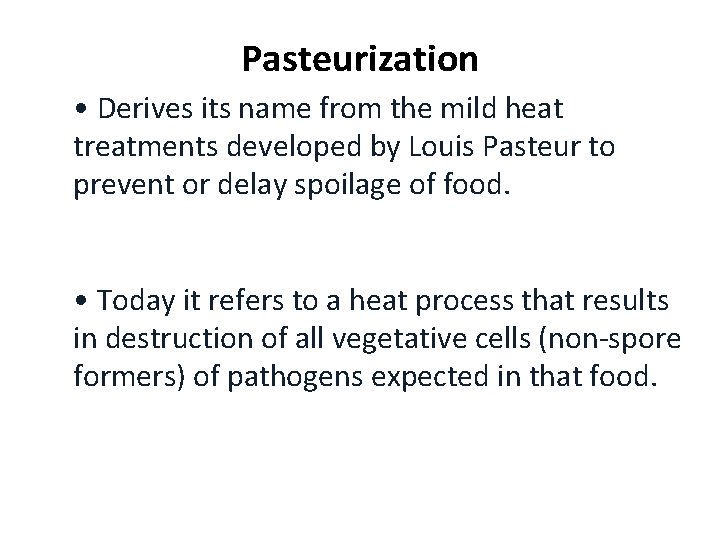 Pasteurization

• Derives its name from the mild heat treatments developed by Louis Pasteur to prevent or delay spoilage of food.

• Today it refers to a heat process that results in destruction of all vegetative cells (non-spore formers) of pathogens expected in that food.